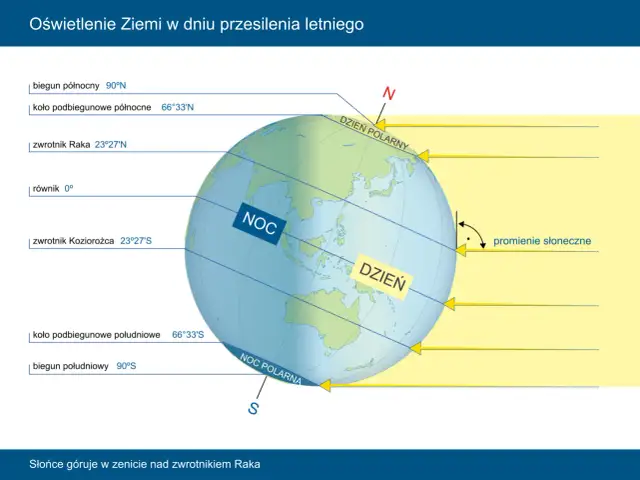 Oświetlenie Ziemi w dniu przesilenia letniego

biegun północny 90°N
koło podbiegunowe północne 66°33'N
zwrotnik Raka 23°27'N
równik 0°
zwrotnik Koziorożca 23°27'S
koło podbiegunowe południowe 66°33'S
biegun południowy 90°S

N
DZIEŃ POLARNY
NOC
DZIEŃ
promienie słoneczne
NOC POLARNA
S

Słońce góruje w zenicie nad zwrotnikiem Raka